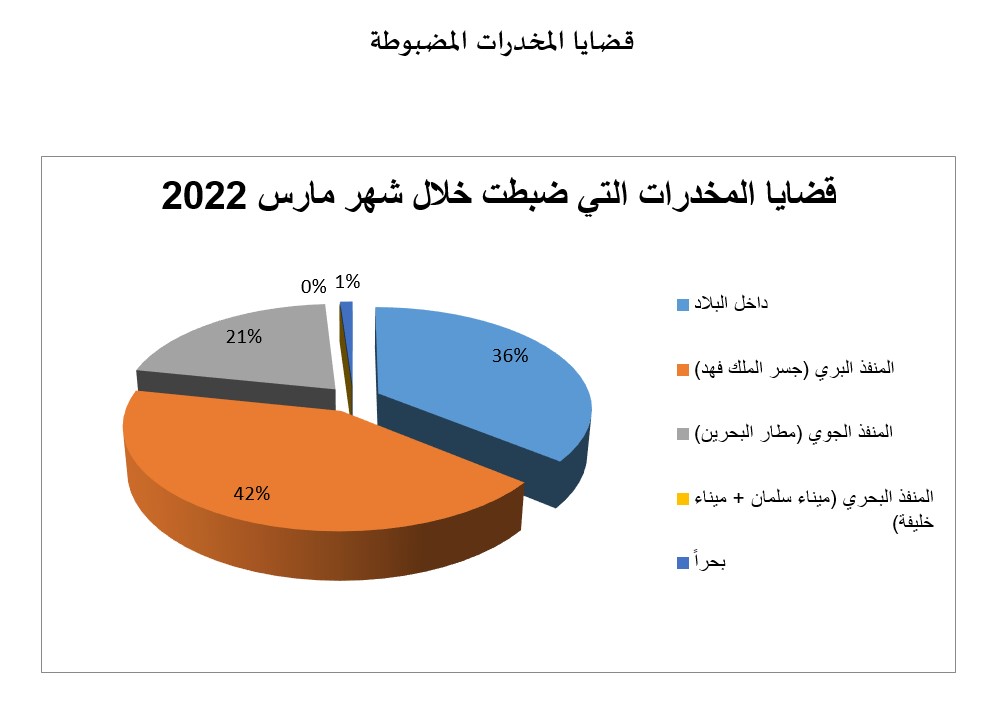 قضايا المخدرات المضبوطة

قضايا المخدرات التي ضبطت خلال شهر مارس 2022

0%
1%
21%
36%
42%

داخل البلاد
المنفذ البري (جسر الملك فهد)
المنفذ الجوي (مطار البحرين)
المنفذ البحري (ميناء سلمان + ميناء خليفة)
بحراً